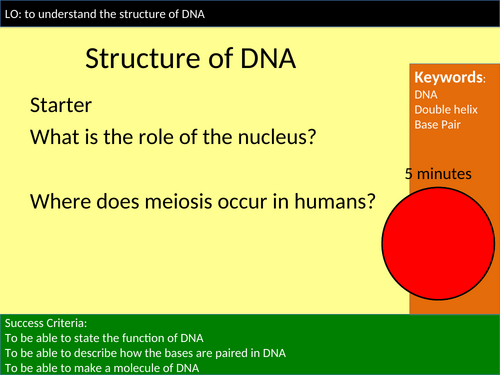 LO: to understand the structure of DNA

Structure of DNA

Starter
What is the role of the nucleus?

Where does meiosis occur in humans?

Keywords:
DNA
Double helix
Base Pair

5 minutes

Success Criteria:
To be able to state the function of DNA
To be able to describe how the bases are paired in DNA
To be able to make a molecule of DNA